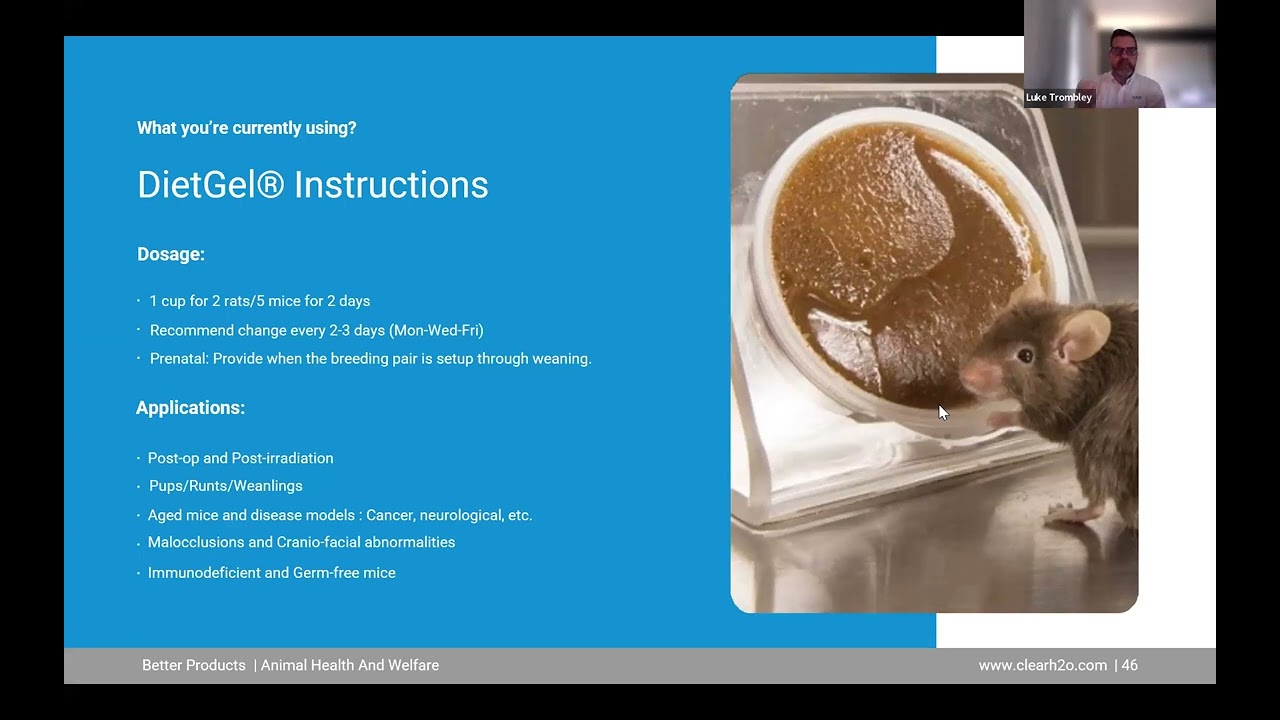 Luke Trombley

What you're currently using?

DietGel® Instructions

Dosage:

· 1 cup for 2 rats/5 mice for 2 days
· Recommend change every 2-3 days (Mon-Wed-Fri)
· Prenatal: Provide when the breeding pair is setup through weaning.

Applications:

· Post-op and Post-irradiation
· Pups/Runts/Weanlings
· Aged mice and disease models : Cancer, neurological, etc.
· Malocclusions and Cranio-facial abnormalities
· Immunodeficient and Germ-free mice

Better Products | Animal Health And Welfare

www.clearh2o.com | 46